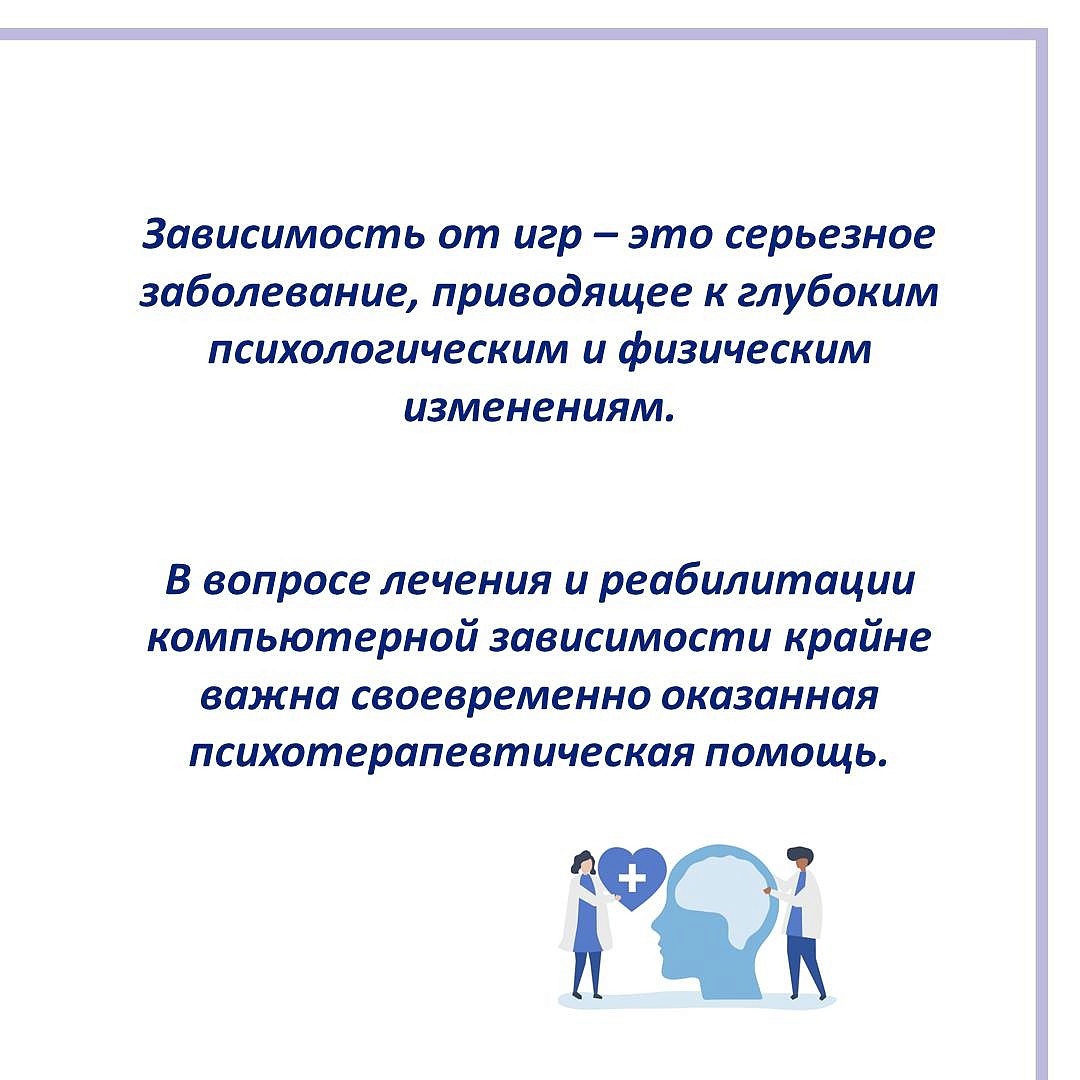 Зависимость от игр – это серьезное заболевание, приводящее к глубоким психологическим и физическим изменениям.

В вопросе лечения и реабилитации компьютерной зависимости крайне важна своевременно оказанная психотерапевтическая помощь.